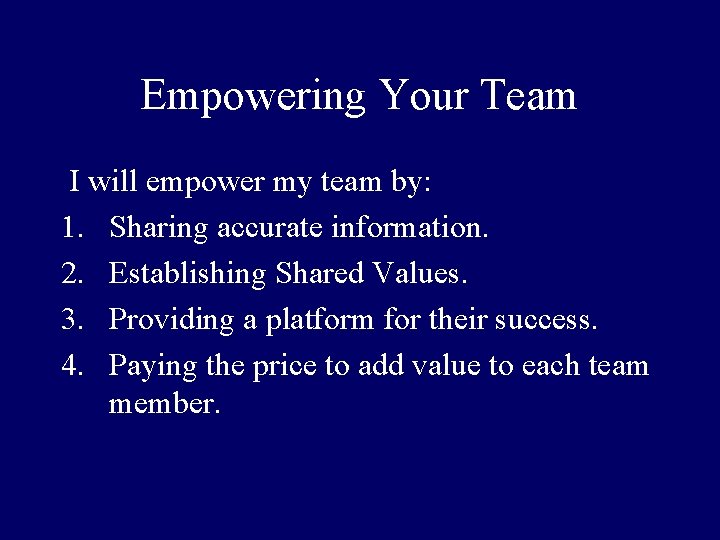 Empowering Your Team

I will empower my team by:

1. Sharing accurate information.
2. Establishing Shared Values.
3. Providing a platform for their success.
4. Paying the price to add value to each team member.